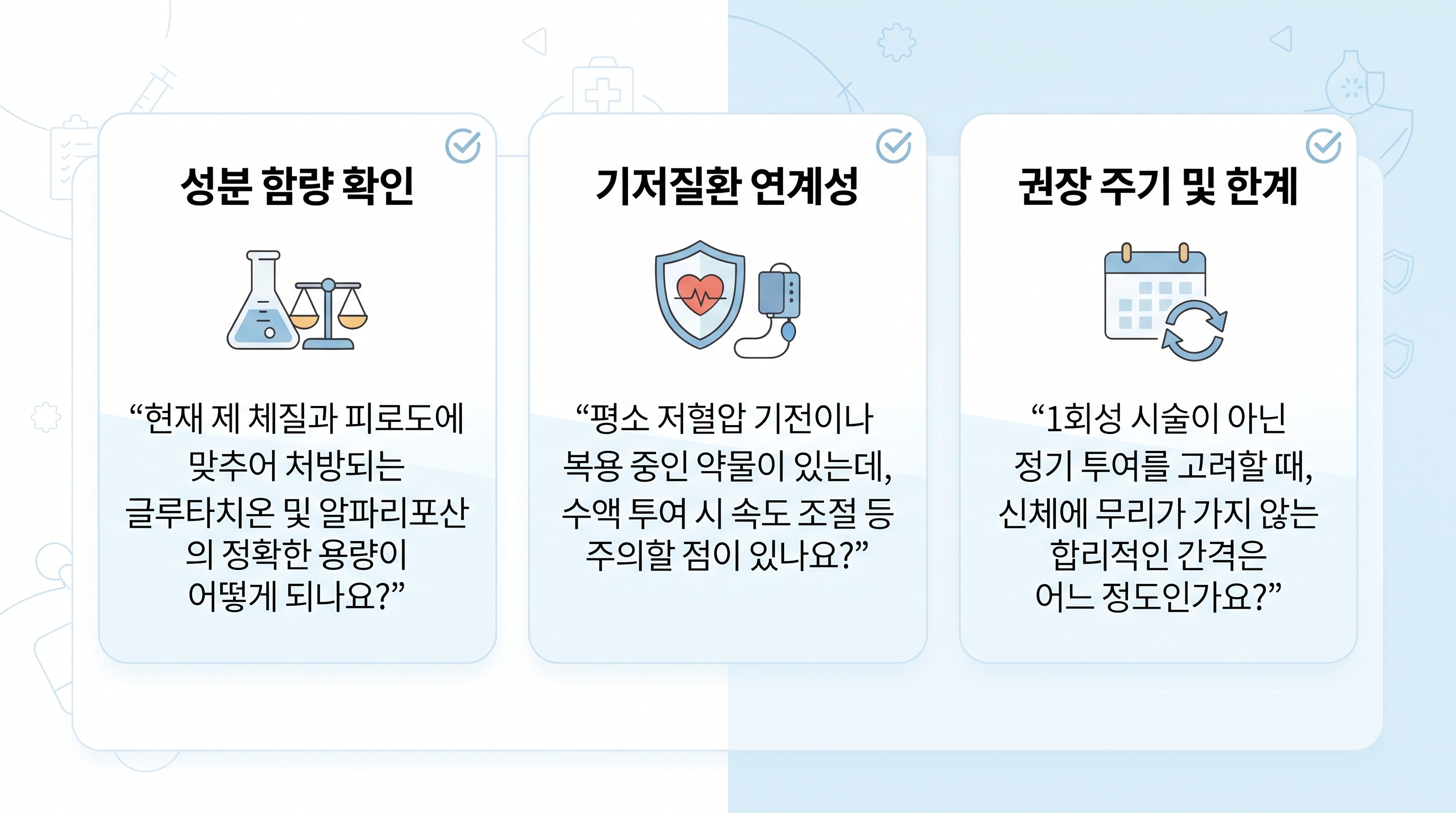 성분 함량 확인

“현재 제 체질과 피로도에 맞추어 처방되는 글루타치온 및 알파리포산의 정확한 용량이 어떻게 되나요?”

기저질환 연계성

“평소 저혈압 기전이나 복용 중인 약물이 있는데, 수액 투여 시 속도 조절 등 주의할 점이 있나요?”

권장 주기 및 한계

“1회성 시술이 아닌 정기 투여를 고려할 때, 신체에 무리가 가지 않는 합리적인 간격은 어느 정도인가요?”